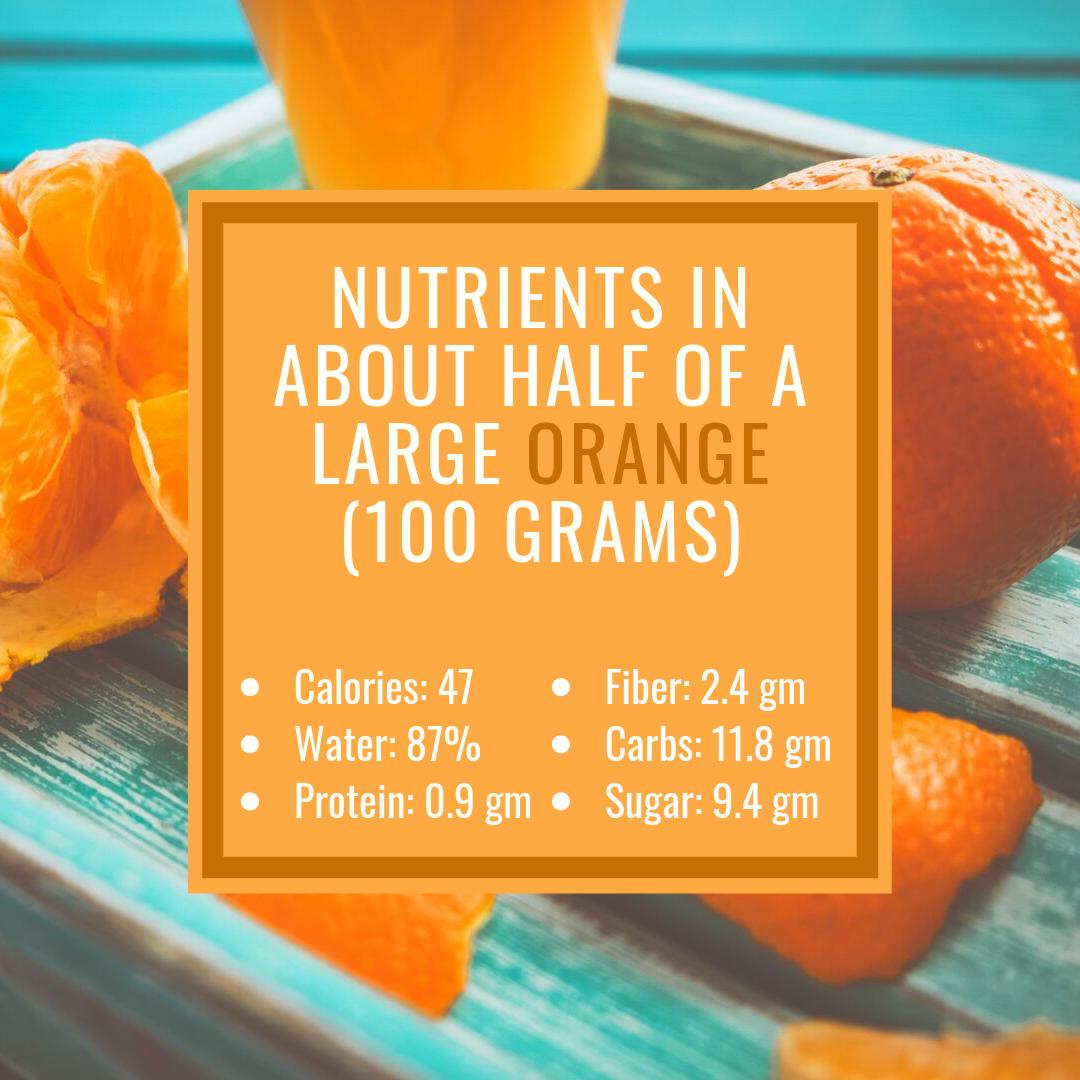 NUTRIENTS IN ABOUT HALF OF A LARGE ORANGE (100 GRAMS)

- Calories: 47
- Water: 87%
- Protein: 0.9 gm

- Fiber: 2.4 gm
- Carbs: 11.8 gm
- Sugar: 9.4 gm